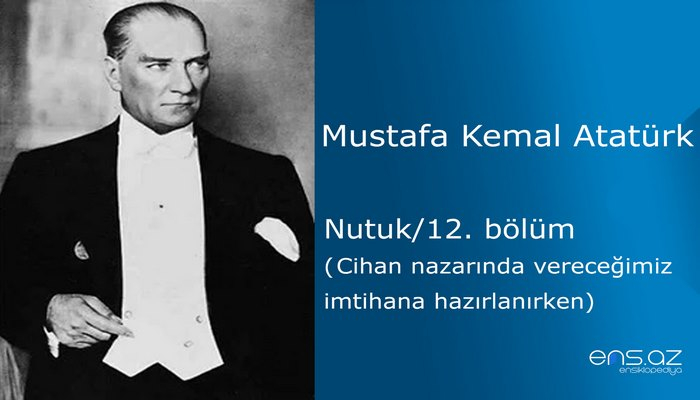 Mustafa Kemal Atatürk

Nutuk/12. bölüm
(Cihan nazarında vereceğimiz imtihana hazırlanırken)

ens.az
ensiklopediya